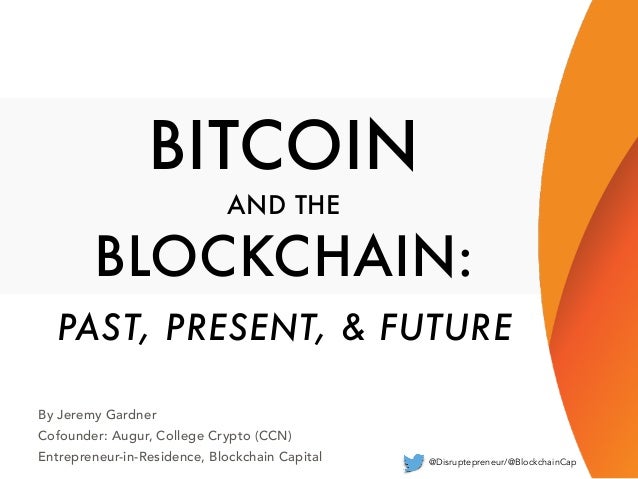 BITCOIN
AND THE
BLOCKCHAIN:
PAST, PRESENT, & FUTURE

By Jeremy Gardner
Cofounder: Augur, College Crypto (CCN)
Entrepreneur-in-Residence, Blockchain Capital

@Disruptepreneur/@BlockchainCap